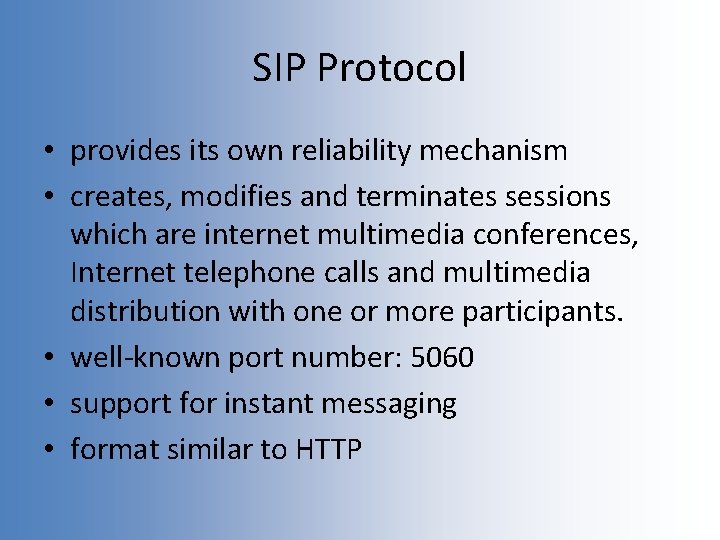 SIP Protocol

• provides its own reliability mechanism
• creates, modifies and terminates sessions which are internet multimedia conferences, Internet telephone calls and multimedia distribution with one or more participants.
• well-known port number: 5060
• support for instant messaging
• format similar to HTTP